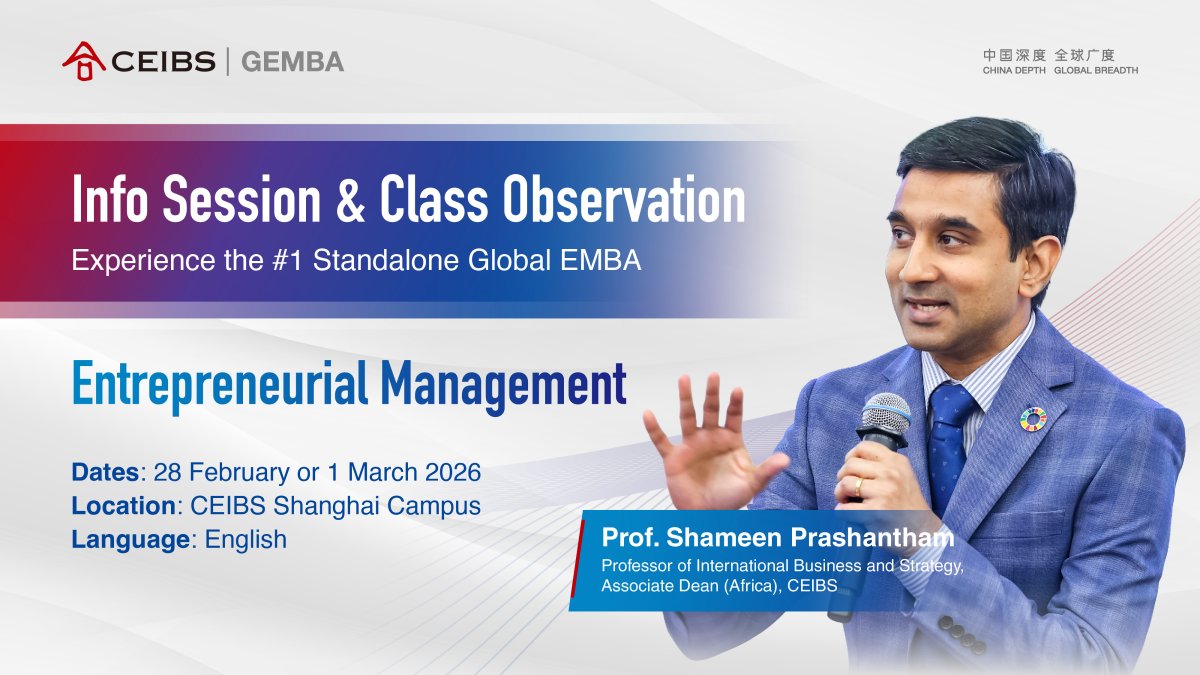 CEIBS | GEMBA

中国深度 全球广度
CHINA DEPTH GLOBAL BREADTH

Info Session & Class Observation
Experience the #1 Standalone Global EMBA

Entrepreneurial Management

Dates: 28 February or 1 March 2026
Location: CEIBS Shanghai Campus
Language: English

Prof. Shameen Prashantham
Professor of International Business and Strategy, Associate Dean (Africa), CEIBS